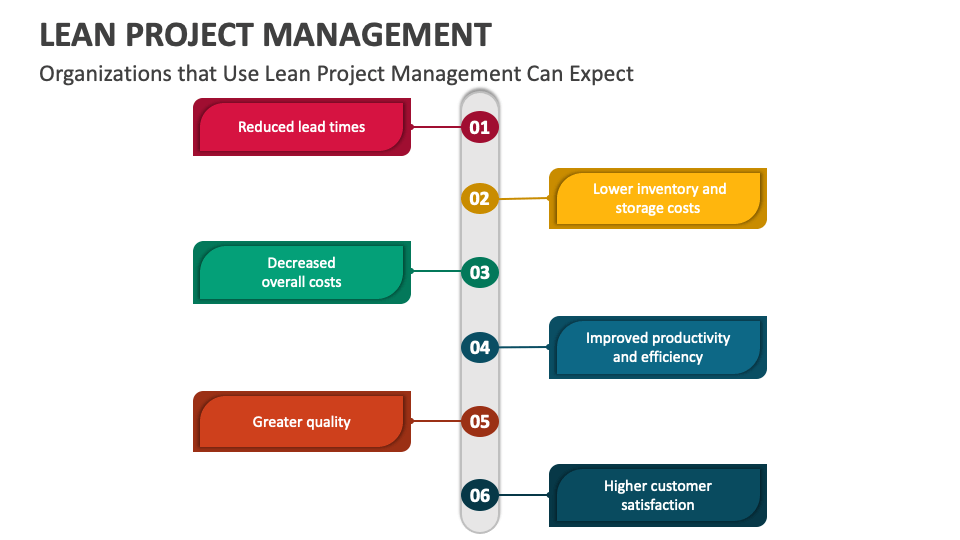 LEAN PROJECT MANAGEMENT

Organizations that Use Lean Project Management Can Expect

Reduced lead times

01

02

Lower inventory and storage costs

Decreased overall costs

03

04

Improved productivity and efficiency

Greater quality

05

06

Higher customer satisfaction